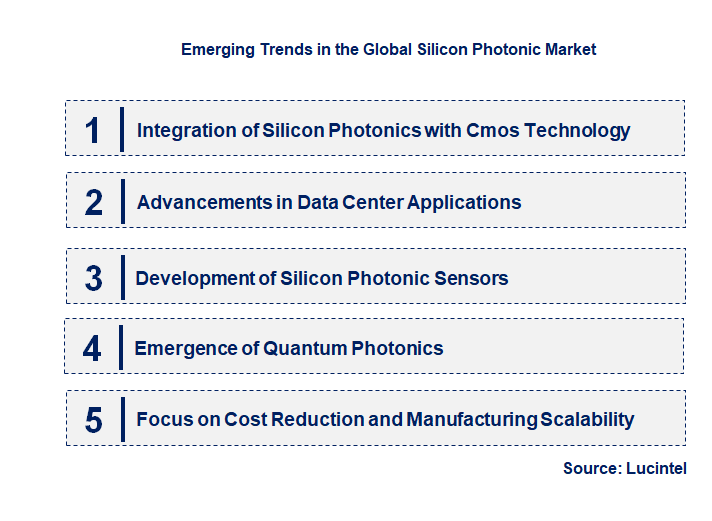 Emerging Trends in the Global Silicon Photonic Market

1 Integration of Silicon Photonics with Cmos Technology

2 Advancements in Data Center Applications

3 Development of Silicon Photonic Sensors

4 Emergence of Quantum Photonics

5 Focus on Cost Reduction and Manufacturing Scalability

Source: Lucintel